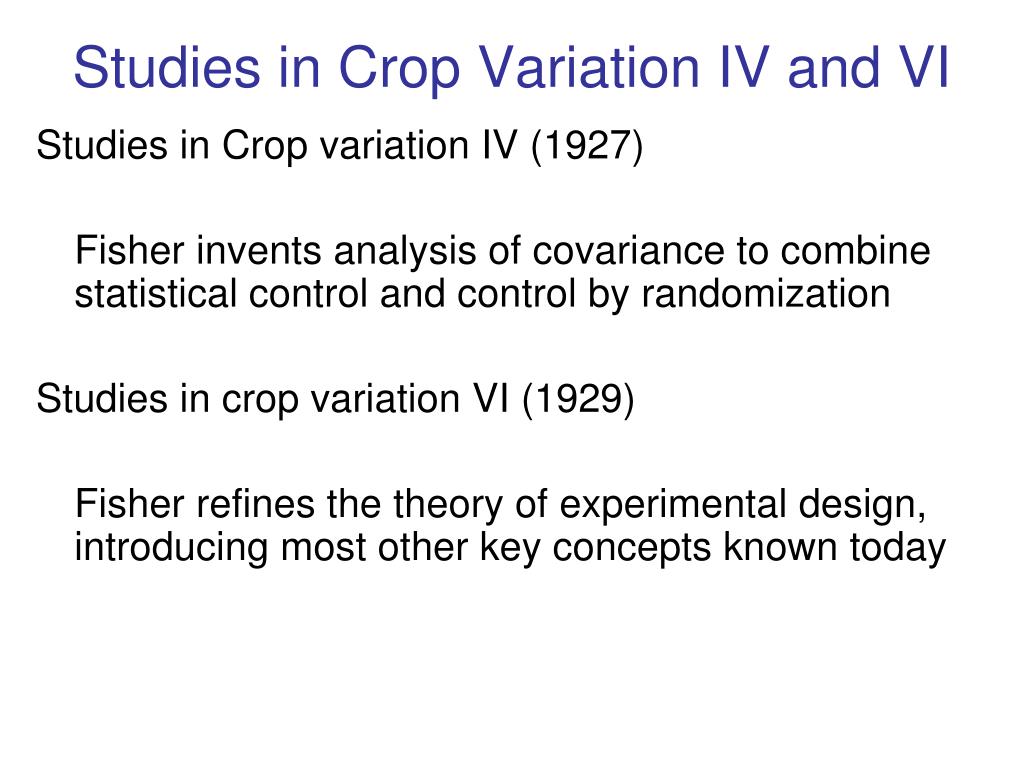 Studies in Crop Variation IV and VI

Studies in Crop variation IV (1927)

Fisher invents analysis of covariance to combine statistical control and control by randomization

Studies in crop variation VI (1929)

Fisher refines the theory of experimental design, introducing most other key concepts known today